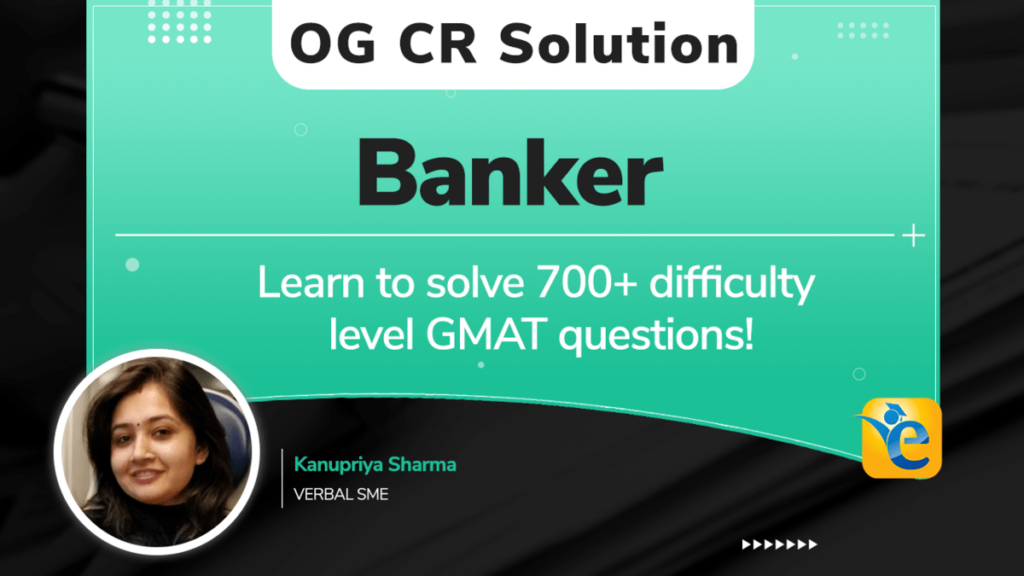 OG CR Solution

Banker

Learn to solve 700+ difficulty level GMAT questions!

Kanupriya Sharma
VERBAL SME